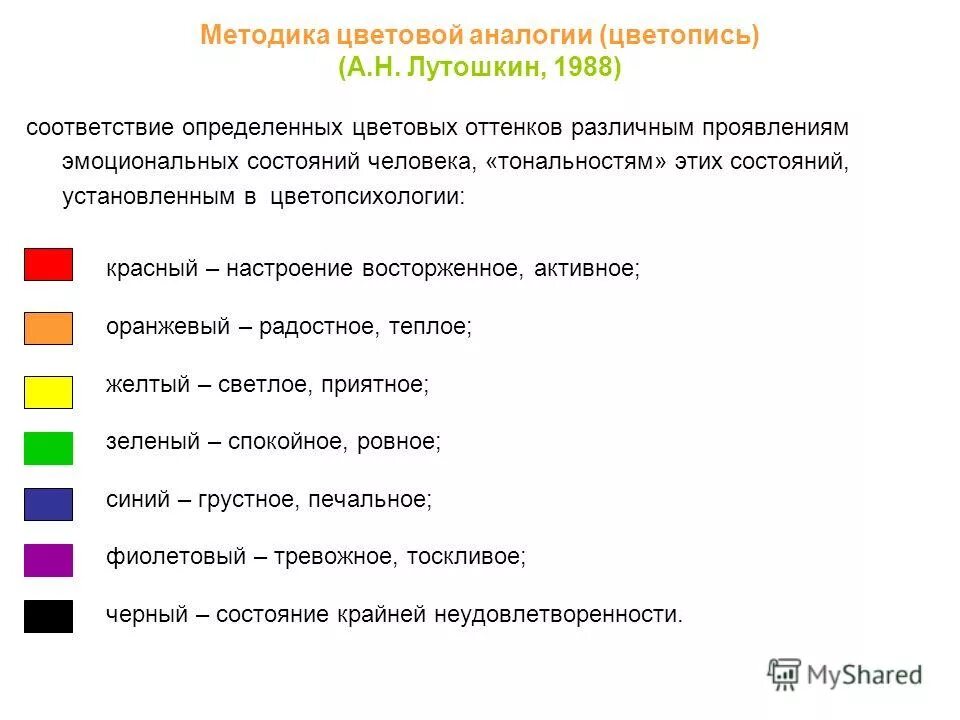 Методика цветовой аналогии (цветопись)
(А.Н. Лутошкин, 1988)

соответствие определенных цветовых оттенков различным проявлениям эмоциональных состояний человека, «тональностям» этих состояний, установленным в цветопсихологии:

красный – настроение восторженное, активное;

оранжевый – радостное, теплое;

желтый – светлое, приятное;

зеленый – спокойное, ровное;

синий – грустное, печальное;

фиолетовый – тревожное, тоскливое;

черный – состояние крайней неудовлетворенности.

MyShared